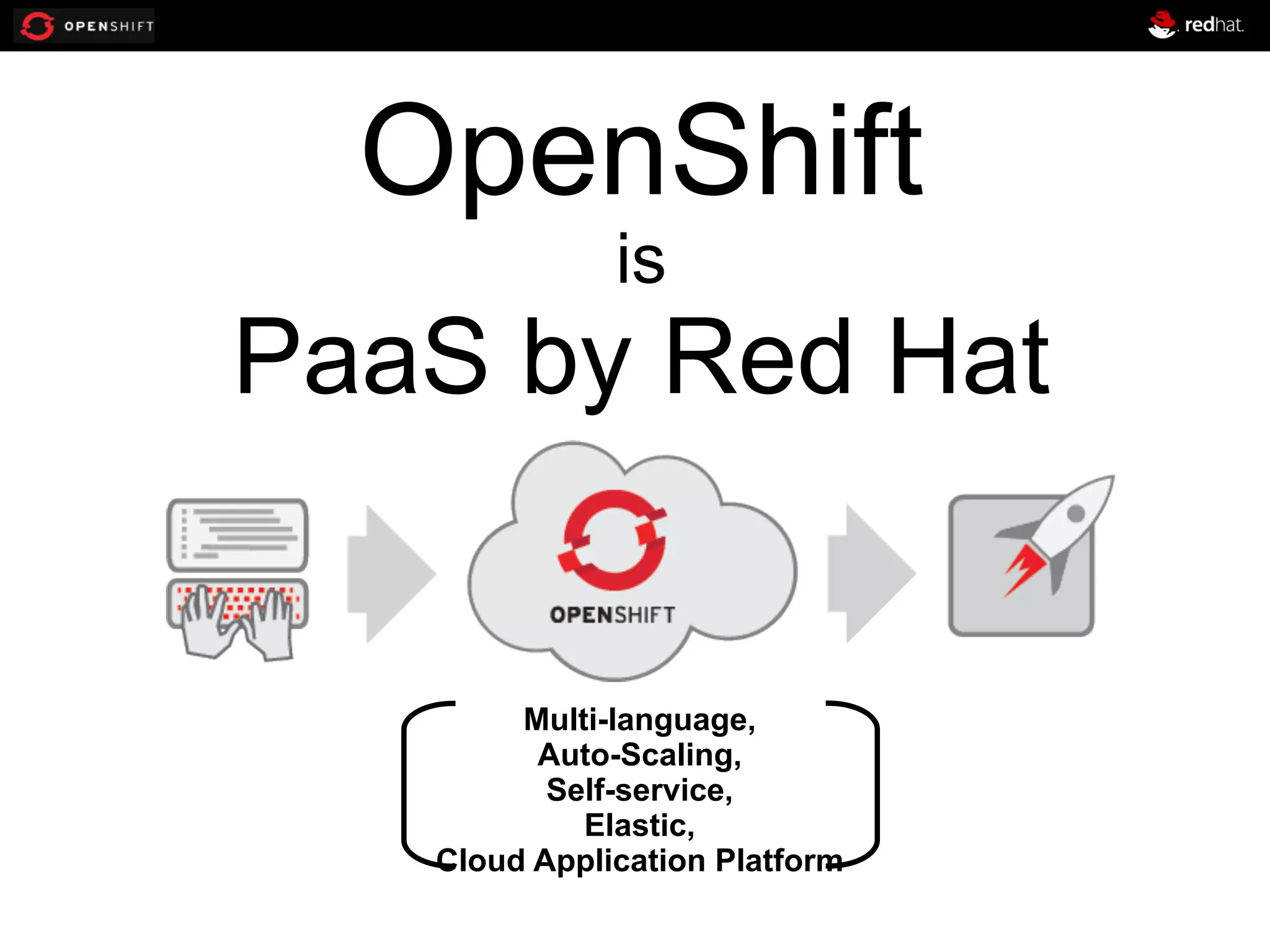 OPENSHIFT

redhat.

OpenShift

is

PaaS by Red Hat

OPENSHIFT

Multi-language,
Auto-Scaling,
Self-service,
Elastic,
Cloud Application Platform